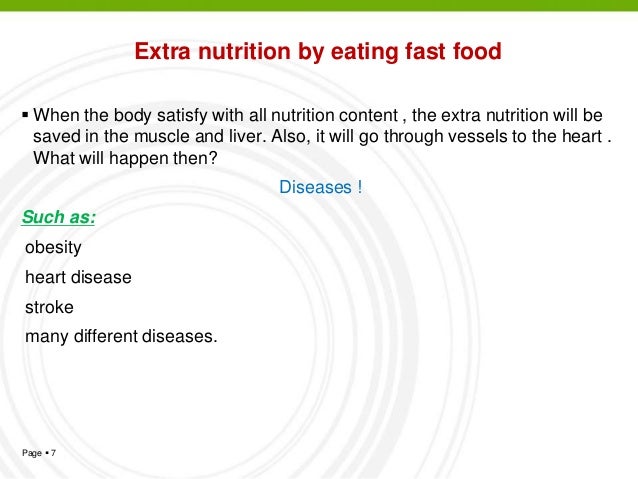 Extra nutrition by eating fast food

▪ When the body satisfy with all nutrition content , the extra nutrition will be saved in the muscle and liver. Also, it will go through vessels to the heart . What will happen then?

Diseases !

Such as:

obesity

heart disease

stroke

many different diseases.

Page ▪ 7